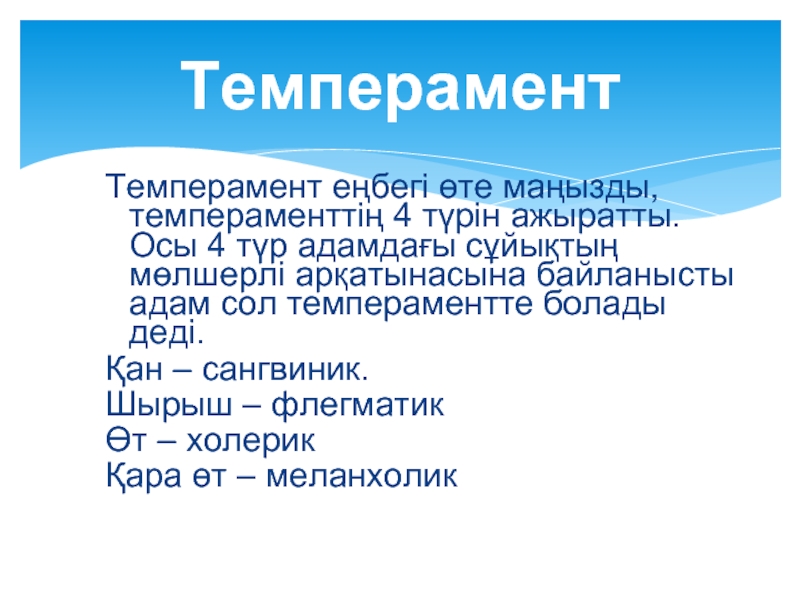 Темперамент

Темперамент еңбегі өте маңызды, темпераменттің 4 түрін ажыратты. Осы 4 түр адамдағы сұйықтың мөлшерлі арқатынасына байланысты адам сол темпераментте болады деді.

Қан – сангвиник.

Шырыш – флегматик

Өт – холерик

Қара өт – меланхолик